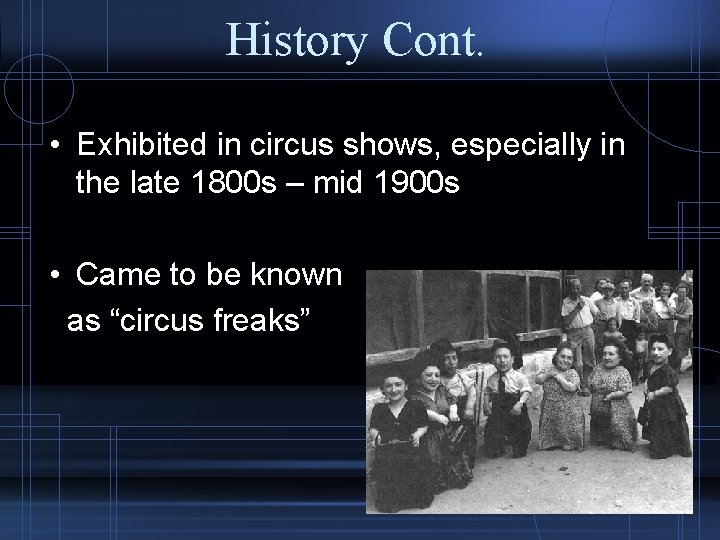 History Cont.

• Exhibited in circus shows, especially in the late 1800s – mid 1900s

• Came to be known as “circus freaks”